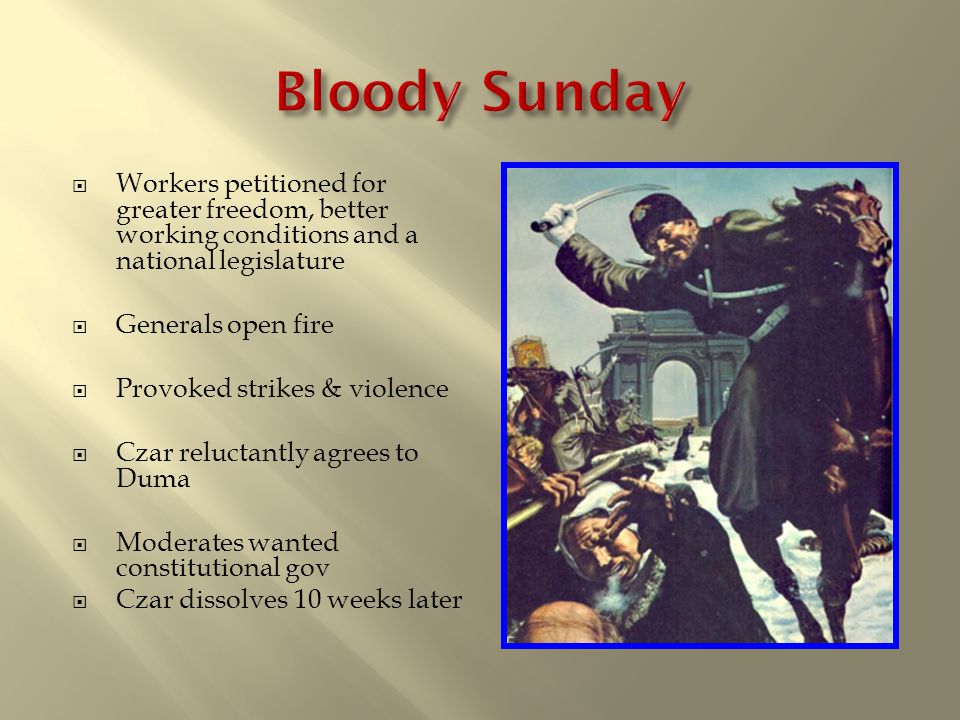 Bloody Sunday

Workers petitioned for greater freedom, better working conditions and a national legislature

Generals open fire

Provoked strikes & violence

Czar reluctantly agrees to Duma

Moderates wanted constitutional gov

Czar dissolves 10 weeks later